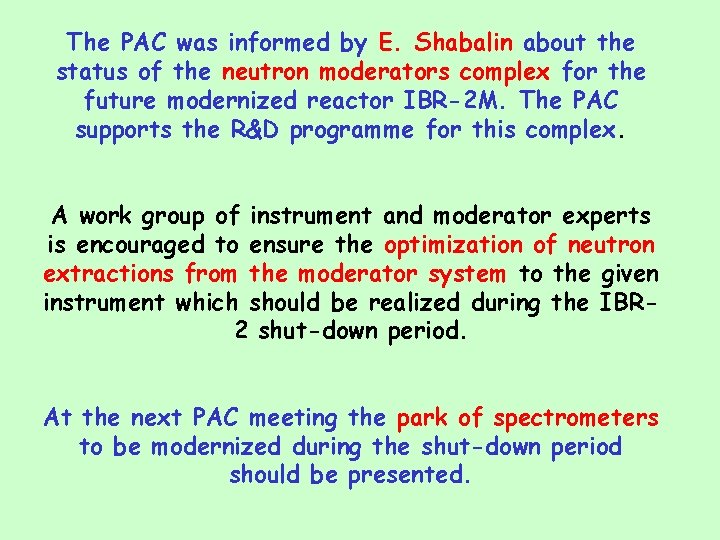 The PAC was informed by E. Shabalin about the status of the neutron moderators complex for the future modernized reactor IBR-2M. The PAC supports the R&D programme for this complex.

A work group of instrument and moderator experts is encouraged to ensure the optimization of neutron extractions from the moderator system to the given instrument which should be realized during the IBR-2 shut-down period.

At the next PAC meeting the park of spectrometers to be modernized during the shut-down period should be presented.